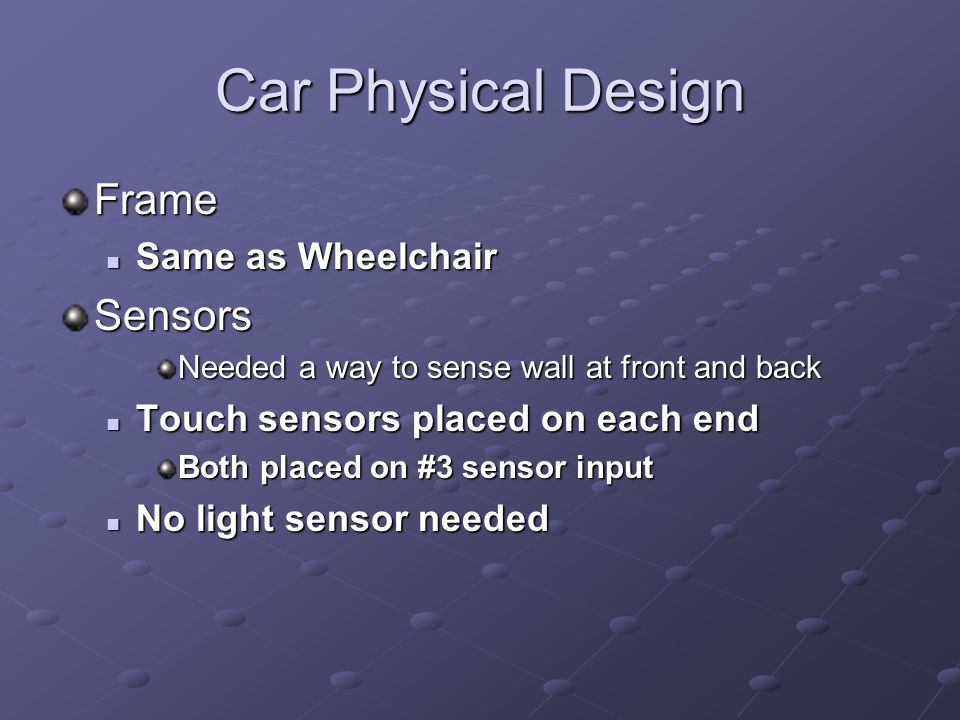 Car Physical Design

Frame

Same as Wheelchair

Sensors

Needed a way to sense wall at front and back

Touch sensors placed on each end

Both placed on #3 sensor input

No light sensor needed